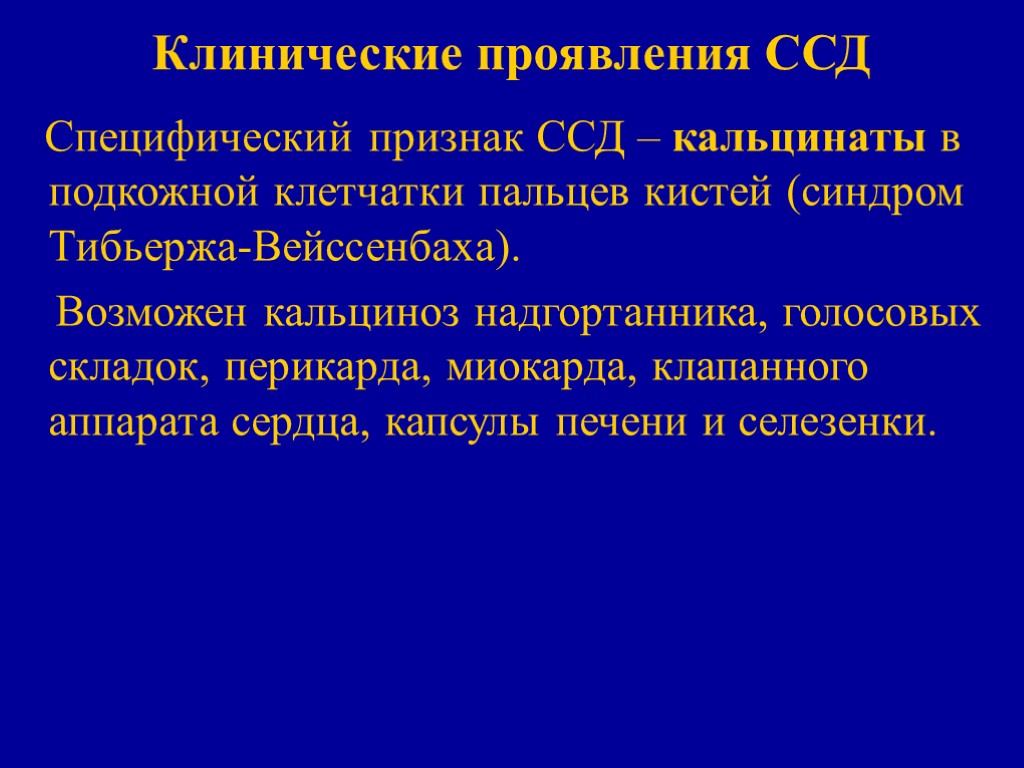 Клинические проявления ССД

Специфический признак ССД – кальцинаты в подкожной клетчатки пальцев кистей (синдром Тибьержа-Вейссенбаха).

Возможен кальциноз надгортанника, голосовых складок, перикарда, миокарда, клапанного аппарата сердца, капсулы печени и селезенки.